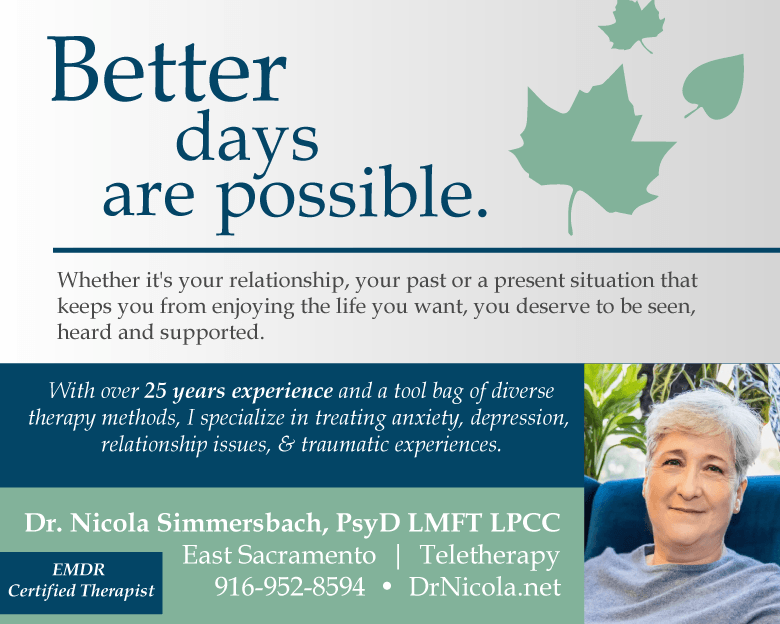 Better days are possible.

Whether it's your relationship, your past or a present situation that keeps you from enjoying the life you want, you deserve to be seen, heard and supported.

With over 25 years experience and a tool bag of diverse therapy methods, I specialize in treating anxiety, depression, relationship issues, & traumatic experiences.

Dr. Nicola Simmersbach, PsyD LMFT LPCC

East Sacramento | Teletherapy

916-952-8594 • DrNicola.net

EMDR
Certified Therapist